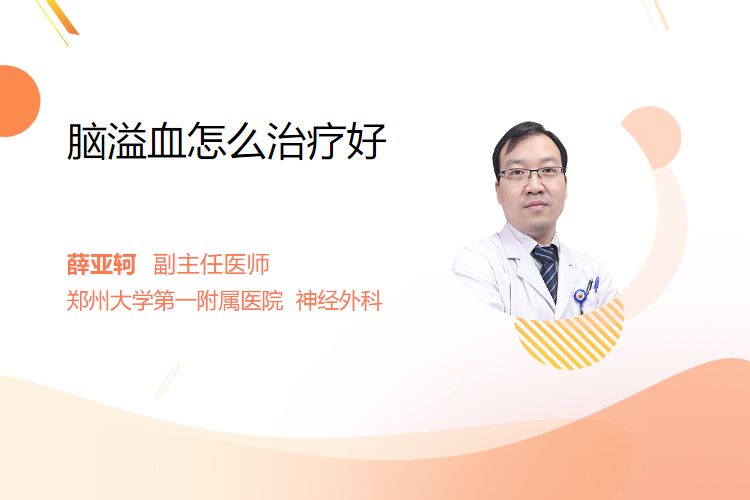 脑溢血怎么治疗好

薛亚轲 副主任医师
郑州大学第一附属医院 神经外科